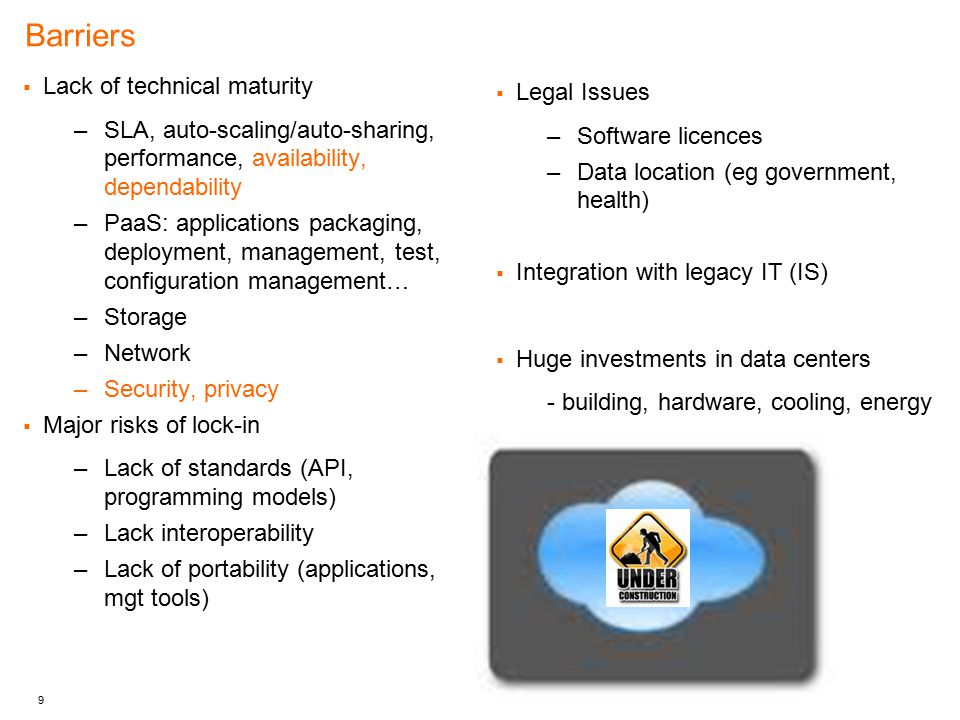 Barriers

▪ Lack of technical maturity

– SLA, auto-scaling/auto-sharing, performance, availability, dependability

– PaaS: applications packaging, deployment, management, test, configuration management…

– Storage

– Network

– Security, privacy

▪ Major risks of lock-in

– Lack of standards (API, programming models)

– Lack interoperability

– Lack of portability (applications, mgt tools)

▪ Legal Issues

– Software licences

– Data location (eg government, health)

▪ Integration with legacy IT (IS)

▪ Huge investments in data centers

- building, hardware, cooling, energy

UNDER CONSTRUCTION

9